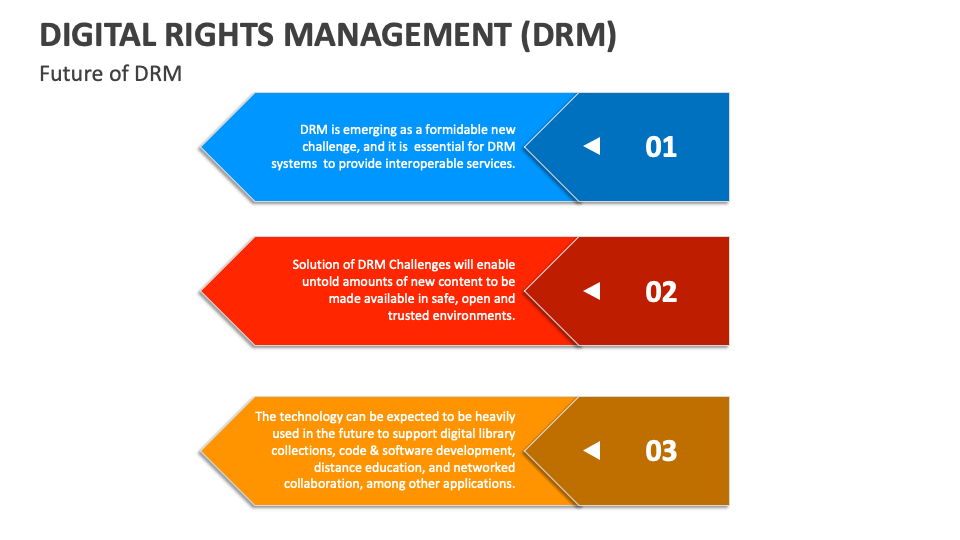 DIGITAL RIGHTS MANAGEMENT (DRM)
Future of DRM

DRM is emerging as a formidable new challenge, and it is essential for DRM systems to provide interoperable services.

01

Solution of DRM Challenges will enable untold amounts of new content to be made available in safe, open and trusted environments.

02

The technology can be expected to be heavily used in the future to support digital library collections, code & software development, distance education, and networked collaboration, among other applications.

03